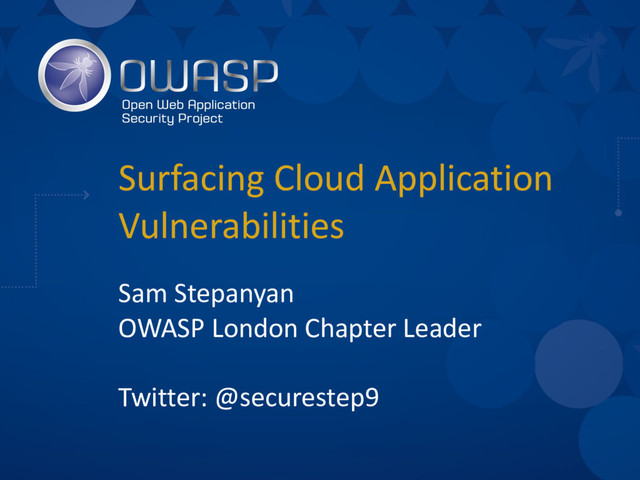 OWASP
Open Web Application
Security Project

Surfacing Cloud Application Vulnerabilities

Sam Stepanyan
OWASP London Chapter Leader

Twitter: @securestep9